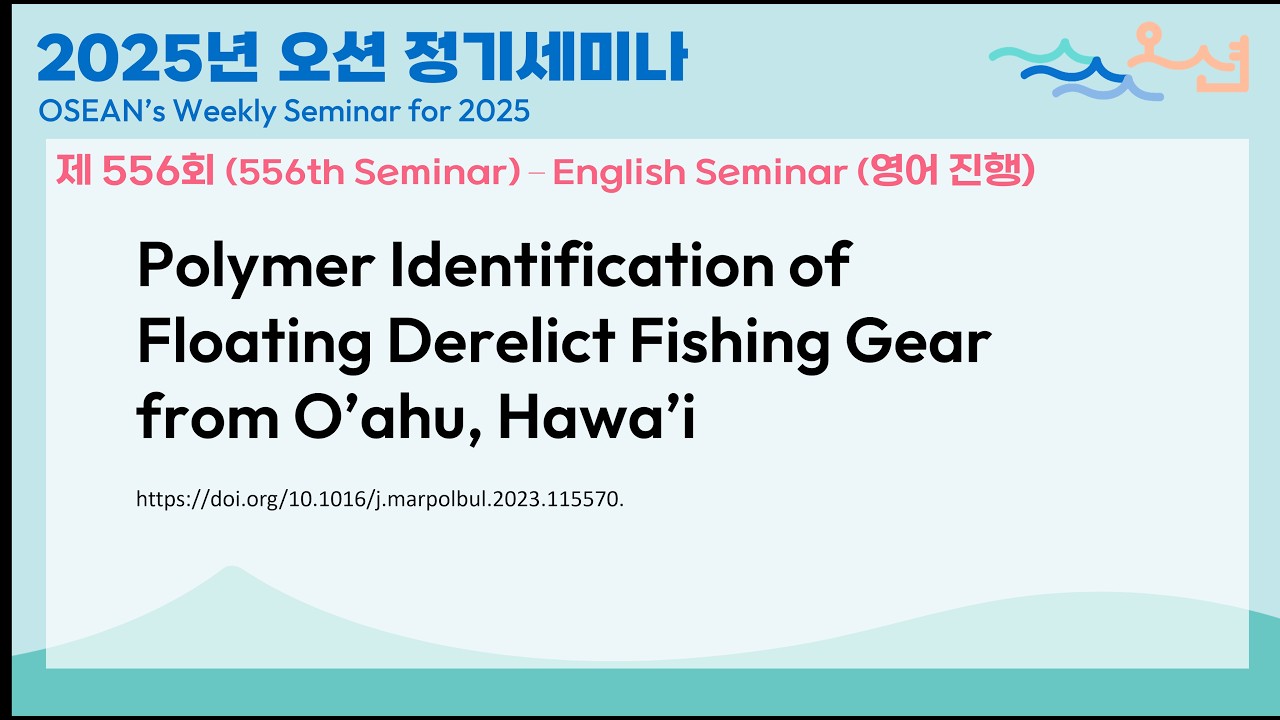 2025년 오션 정기세미나
OSEAN's Weekly Seminar for 2025

오션

제 556회 (556th Seminar) – English Seminar (영어 진행)

Polymer Identification of Floating Derelict Fishing Gear from O'ahu, Hawa'i

https://doi.org/10.1016/j.marpolbul.2023.115570.